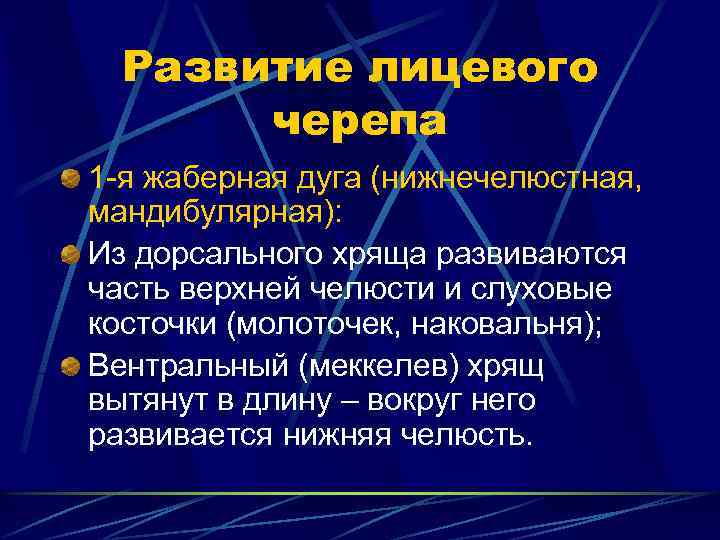 Развитие лицевого черепа

1-я жаберная дуга (нижнечелюстная, мандибулярная):

Из дорсального хряща развиваются часть верхней челюсти и слуховые косточки (молоточек, наковальня);

Вентральный (меккелев) хрящ вытянут в длину – вокруг него развивается нижняя челюсть.